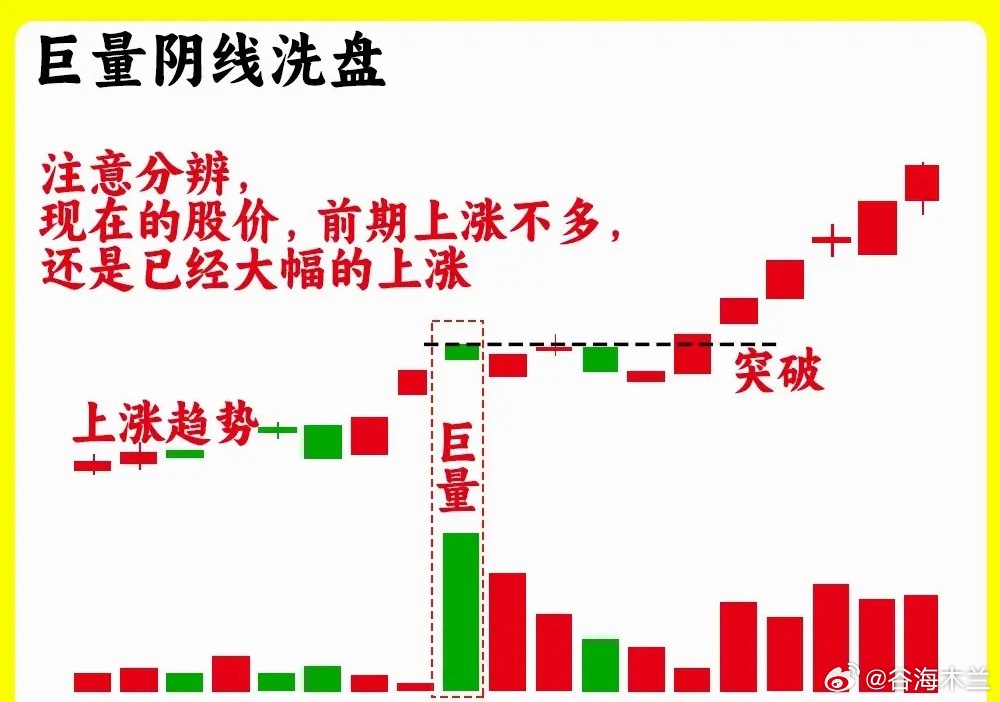 巨量阴线洗盘

注意分辨，
现在的股价，前期上涨不多，
还是已经大幅的上涨

上涨趋势

巨量

突破

@谷海木兰